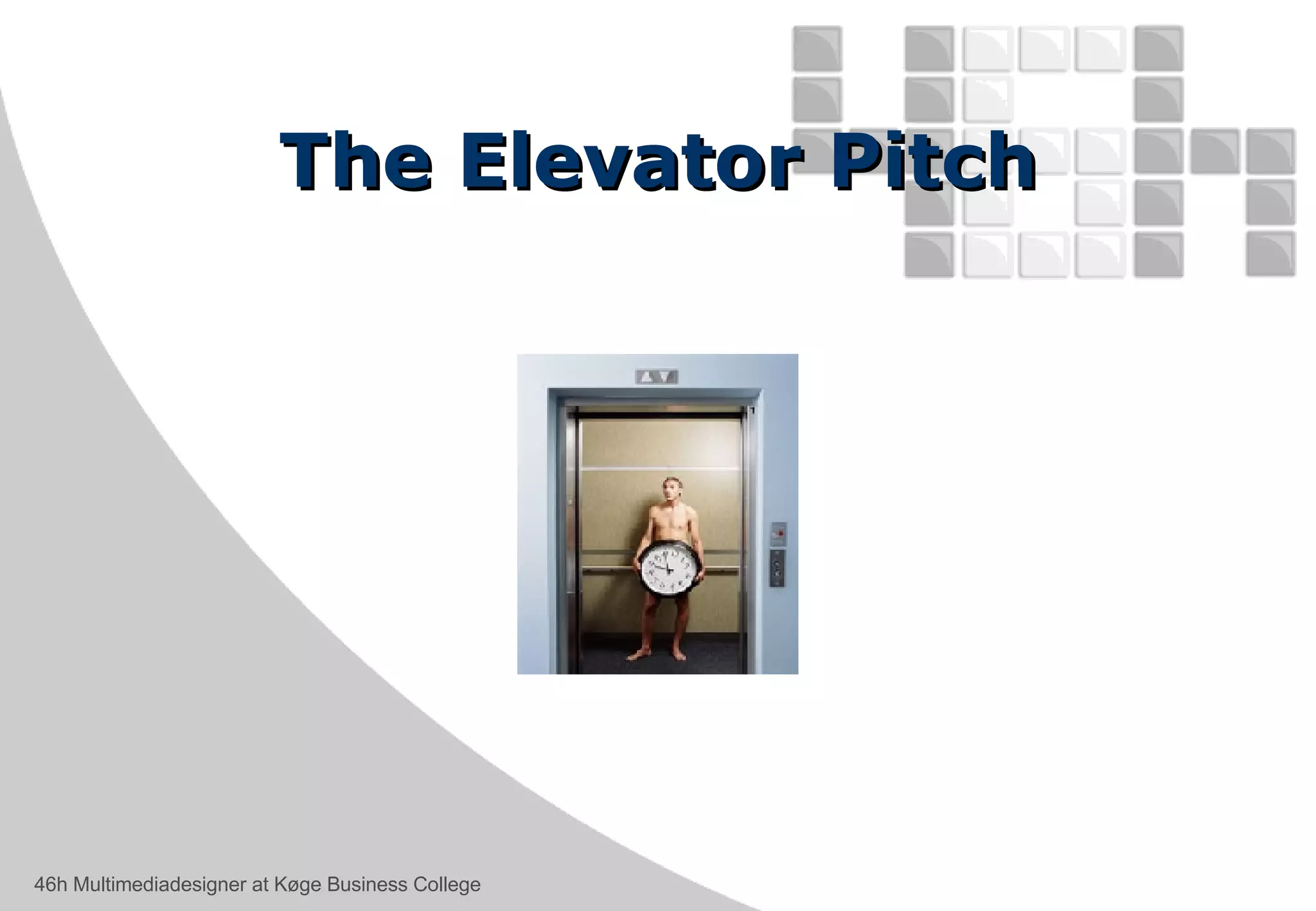 The Elevator Pitch

46h Multimediadesigner at Køge Business College